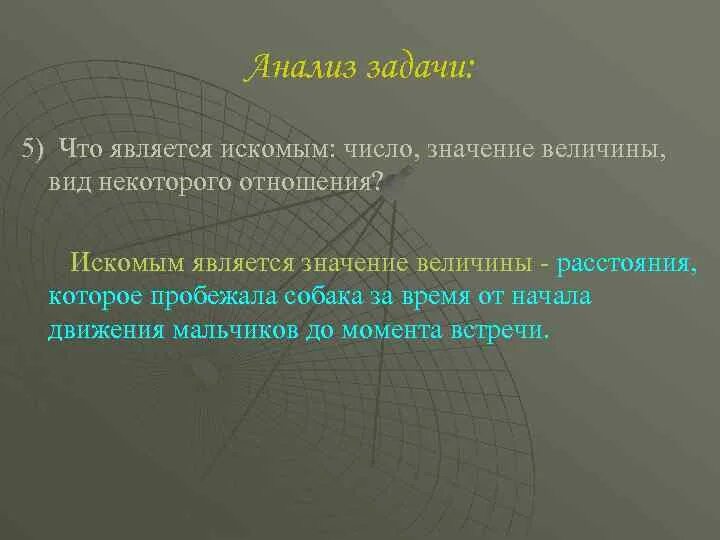 Анализ задачи:

5) Что является искомым: число, значение величины, вид некоторого отношения?

Искомым является значение величины - расстояния, которое пробежала собака за время от начала движения мальчиков до момента встречи.